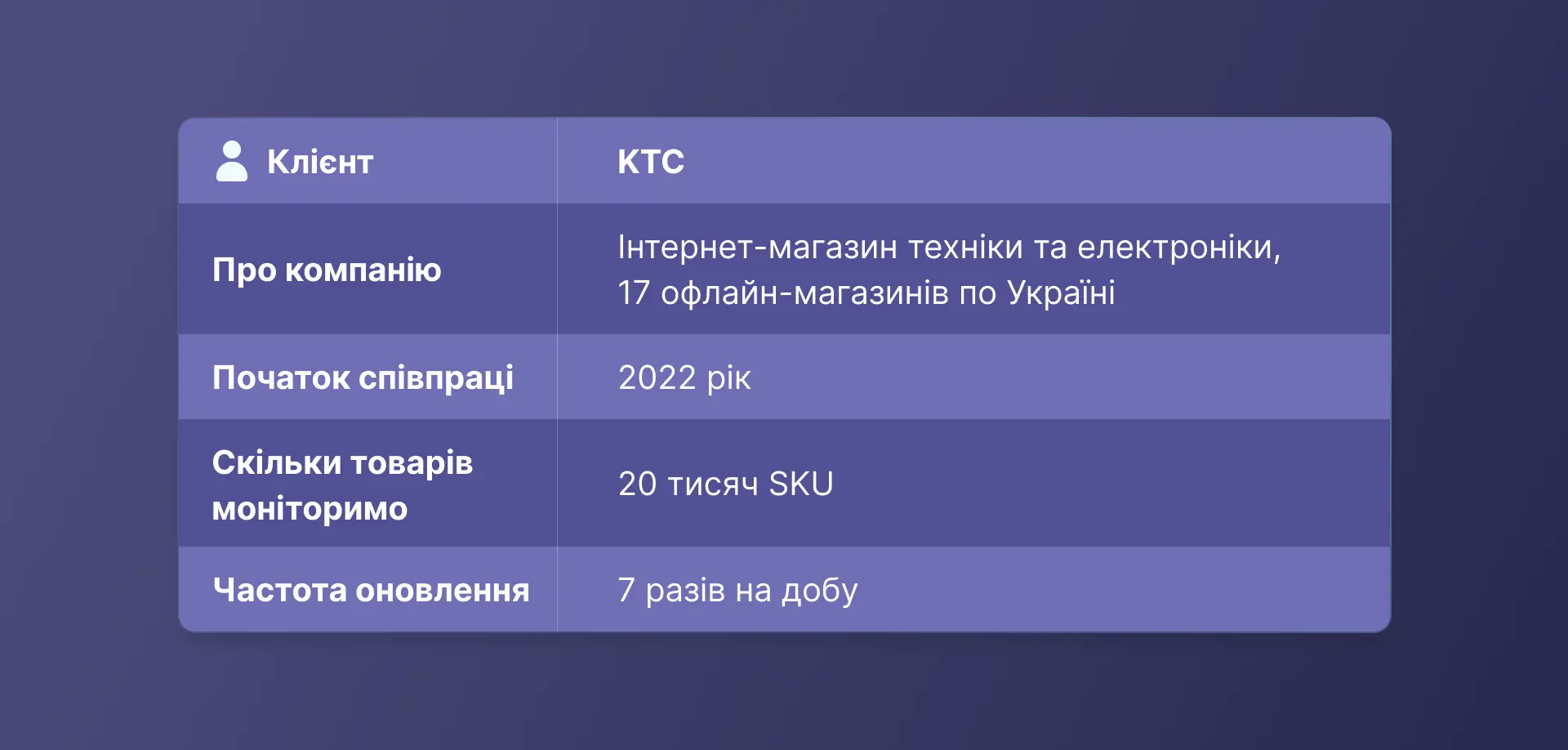 | Клієнт | КТС |
|---|---|
| Про компанію | Інтернет-магазин техніки та електроніки, 17 офлайн-магазинів по Україні |
| Початок співпраці | 2022 рік |
| Скільки товарів моніторимо | 20 тисяч SKU |
| Частота оновлення | 7 разів на добу |